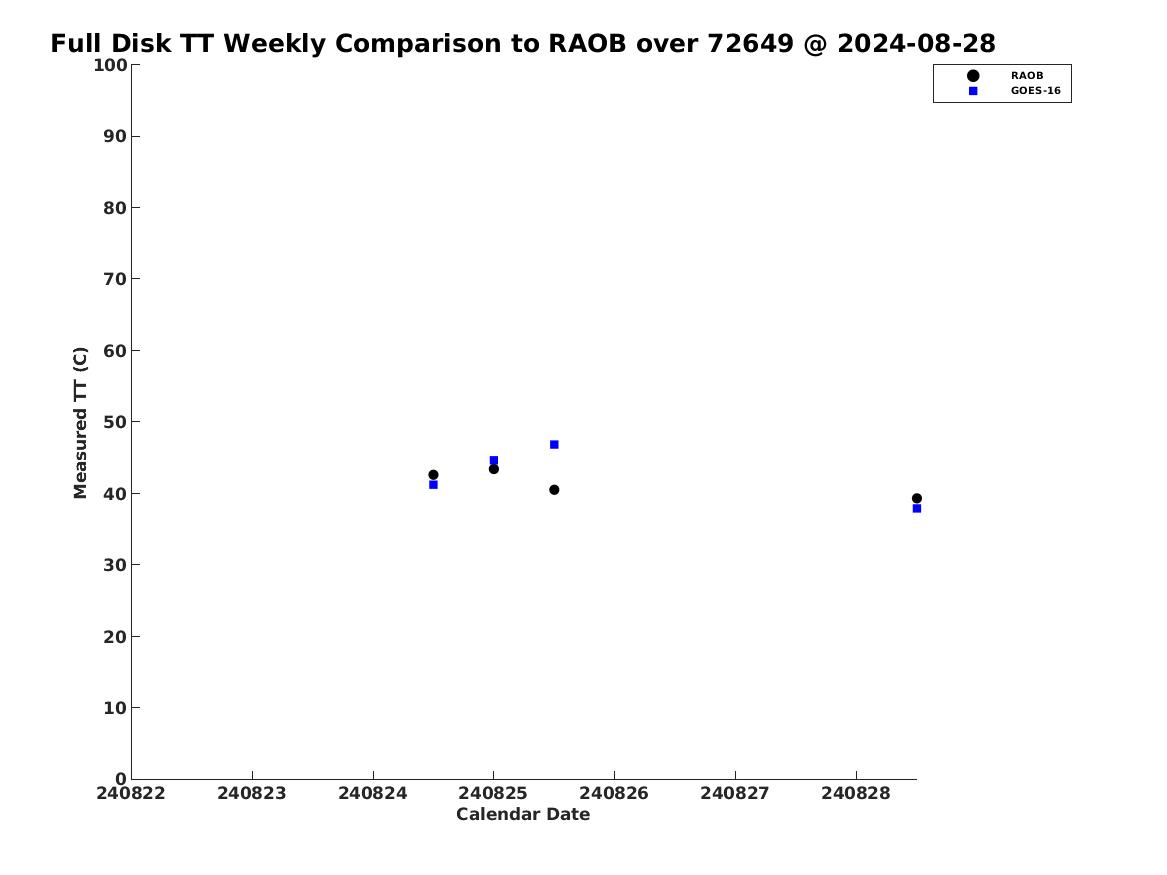 Full Disk TT Weekly Comparison to RAOB over 72649 @ 2024-08-28

RAOB
GOES-16

Measured TT (C)

100
90
80
70
60
50
40
30
20
10
0

240822
240823
240824
240825
240826
240827
240828

Calendar Date